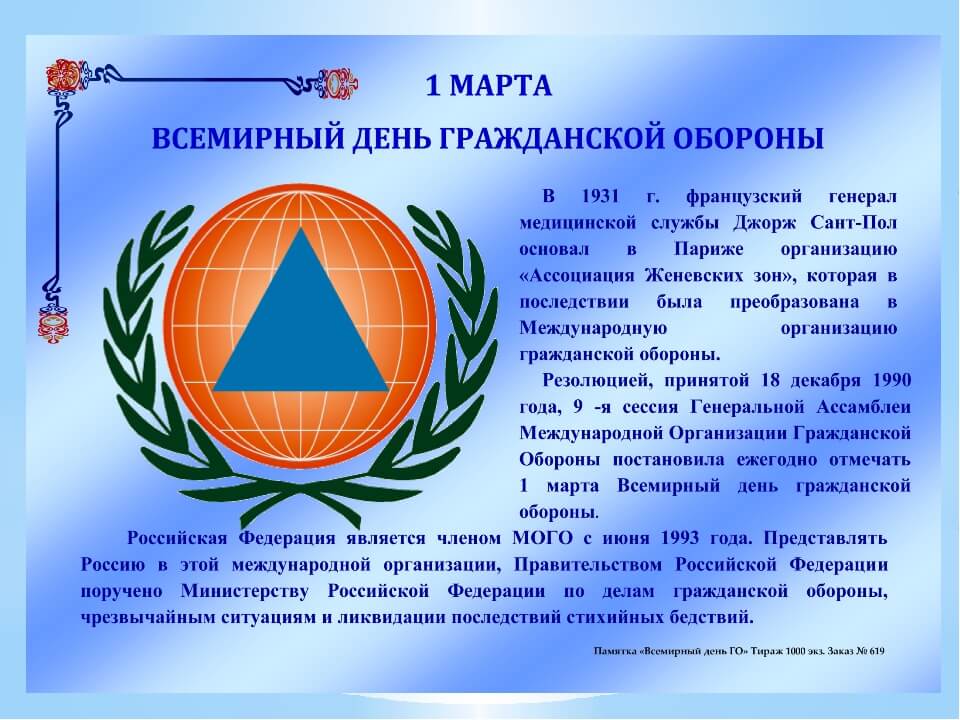 1 МАРТА

ВСЕМИРНЫЙ ДЕНЬ ГРАЖДАНСКОЙ ОБОРОНЫ

В 1931 г. французский генерал медицинской службы Джорж Сант-Пол основал в Париже организацию «Ассоциация Женевских зон», которая в последствии была преобразована в Международную организацию гражданской обороны.

Резолюцией, принятой 18 декабря 1990 года, 9 -я сессия Генеральной Ассамблеи Международной Организации Гражданской Обороны постановила ежегодно отмечать 1 марта Всемирный день гражданской обороны.

Российская Федерация является членом МОГО с июня 1993 года. Представлять Россию в этой международной организации, Правительством Российской Федерации поручено Министерству Российской Федерации по делам гражданской обороны, чрезвычайным ситуациям и ликвидации последствий стихийных бедствий.

Памятка «Всемирный день ГО» Тираж 1000 экз. Заказ № 619